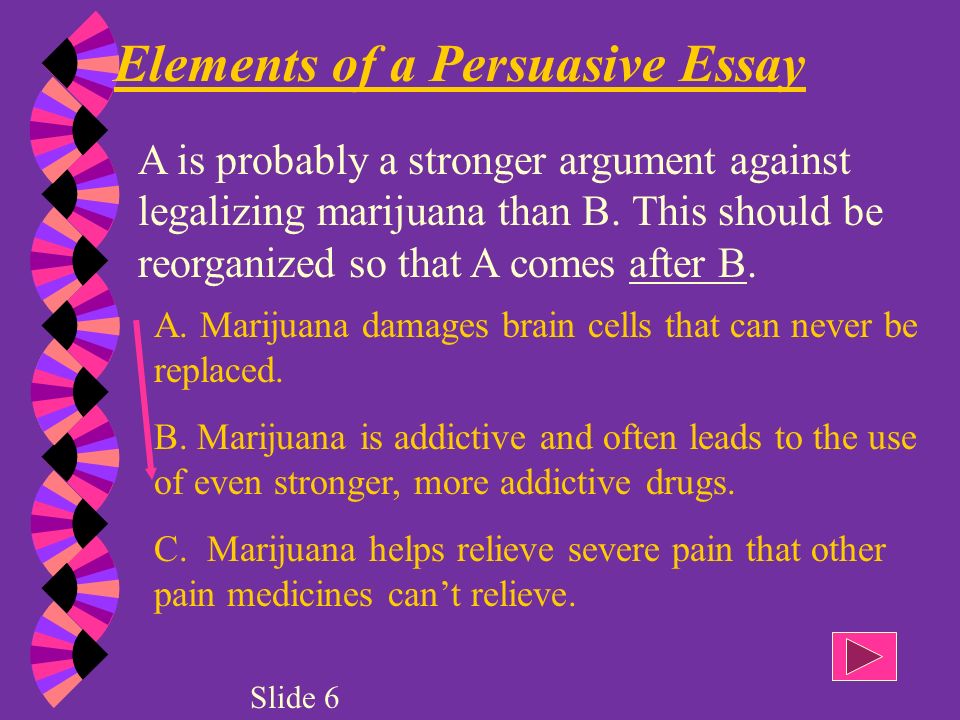 Elements of a Persuasive Essay

A is probably a stronger argument against legalizing marijuana than B. This should be reorganized so that A comes after B.

A. Marijuana damages brain cells that can never be replaced.

B. Marijuana is addictive and often leads to the use of even stronger, more addictive drugs.

C. Marijuana helps relieve severe pain that other pain medicines can't relieve.

Slide 6